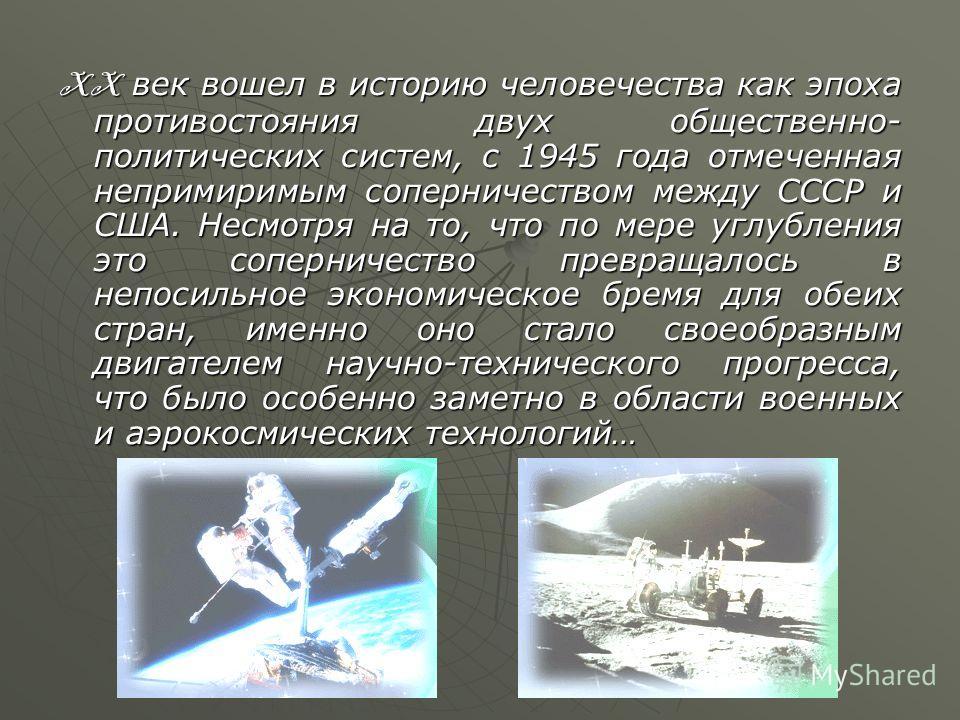 XX век вошел в историю человечества как эпоха противостояния двух общественно-политических систем, с 1945 года отмеченная непримиримым соперничеством между СССР и США. Несмотря на то, что по мере углубления это соперничество превращалось в непосильное экономическое бремя для обеих стран, именно оно стало своеобразным двигателем научно-технического прогресса, что было особенно заметно в области военных и аэрокосмических технологий…

MyShared